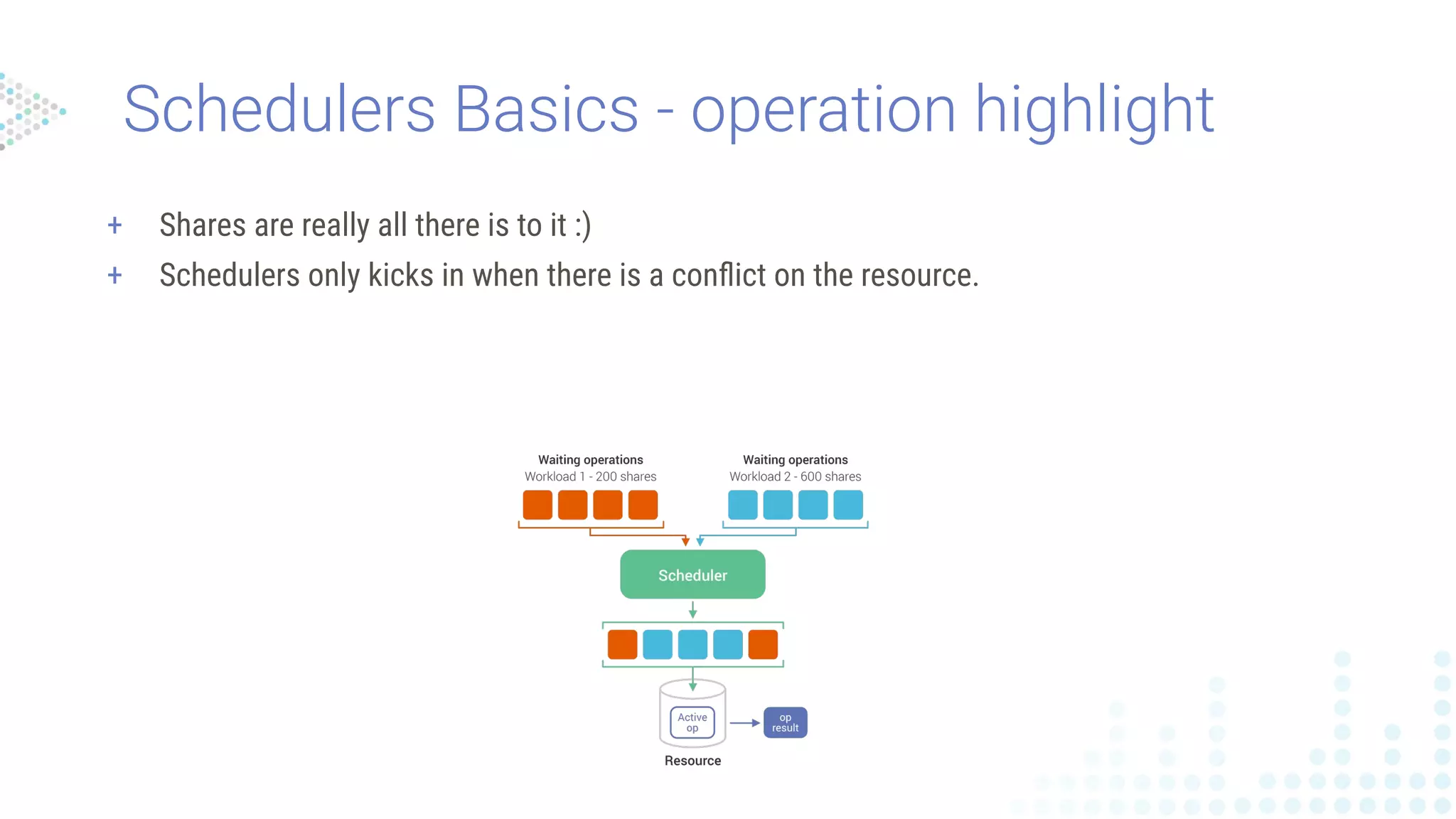 Schedulers Basics - operation highlight

+ Shares are really all there is to it :)

+ Schedulers only kicks in when there is a conflict on the resource.

Waiting operations
Workload 1 - 200 shares

Waiting operations
Workload 2 - 600 shares

Scheduler

Active op

op result

Resource